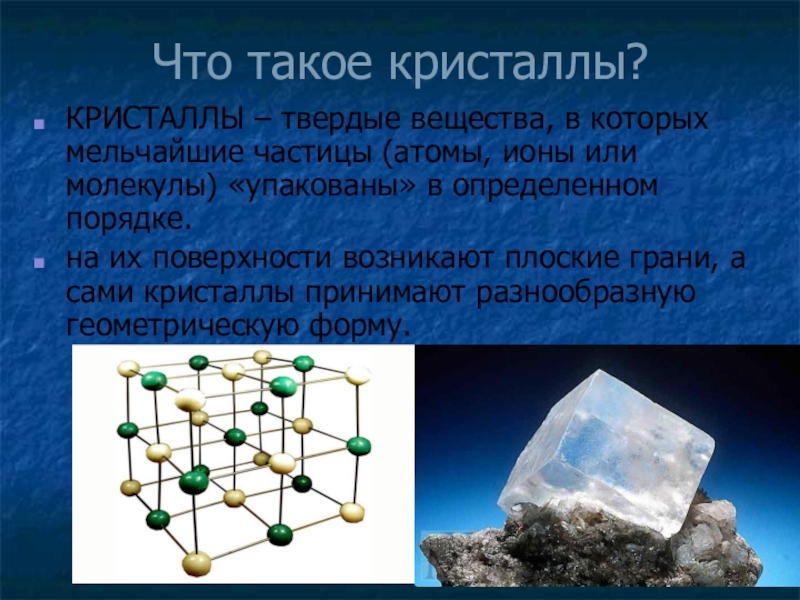 Что такое кристаллы?

КРИСТАЛЛЫ – твердые вещества, в которых мельчайшие частицы (атомы, ионы или молекулы) «упакованы» в определенном порядке.

на их поверхности возникают плоские грани, а сами кристаллы принимают разнообразную геометрическую форму.